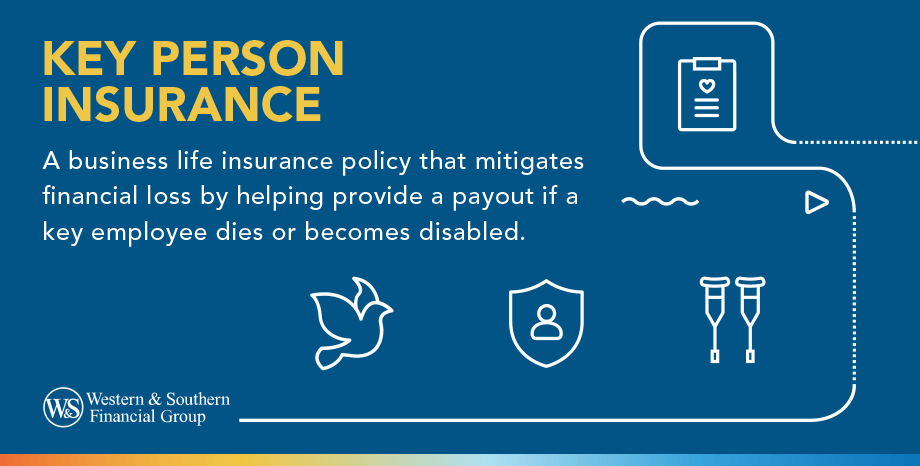 KEY PERSON INSURANCE

A business life insurance policy that mitigates financial loss by helping provide a payout if a key employee dies or becomes disabled.

W&S Western & Southern Financial Group